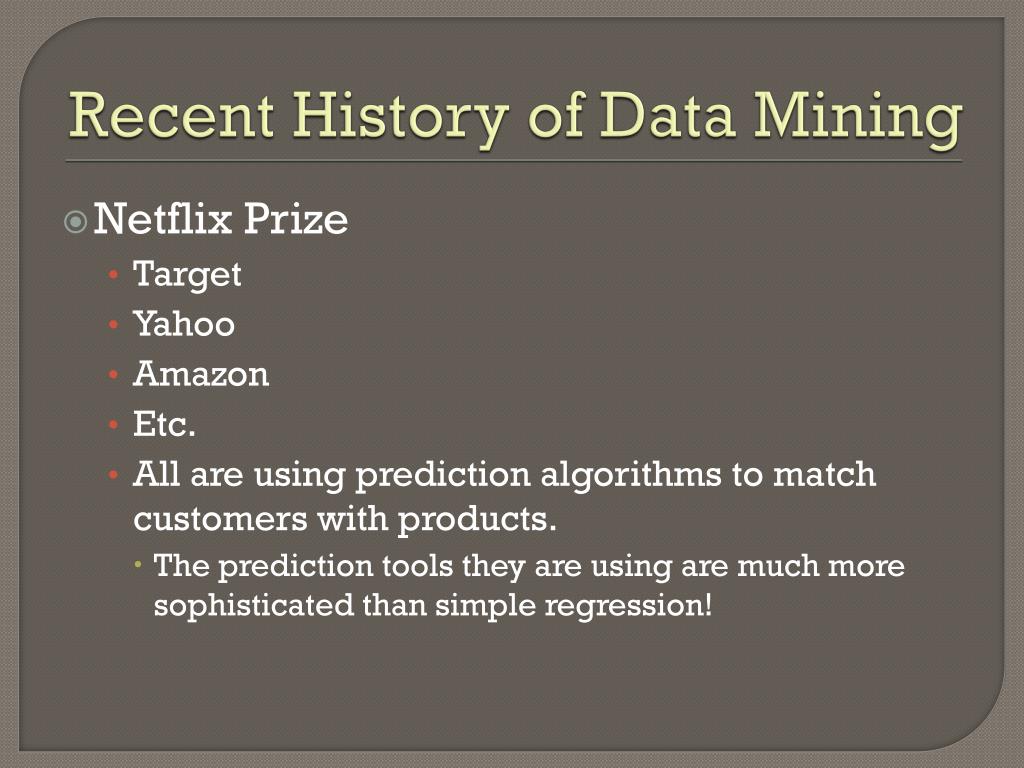 Recent History of Data Mining

Netflix Prize

- Target
- Yahoo
- Amazon
- Etc.
- All are using prediction algorithms to match customers with products.
  - The prediction tools they are using are much more sophisticated than simple regression!